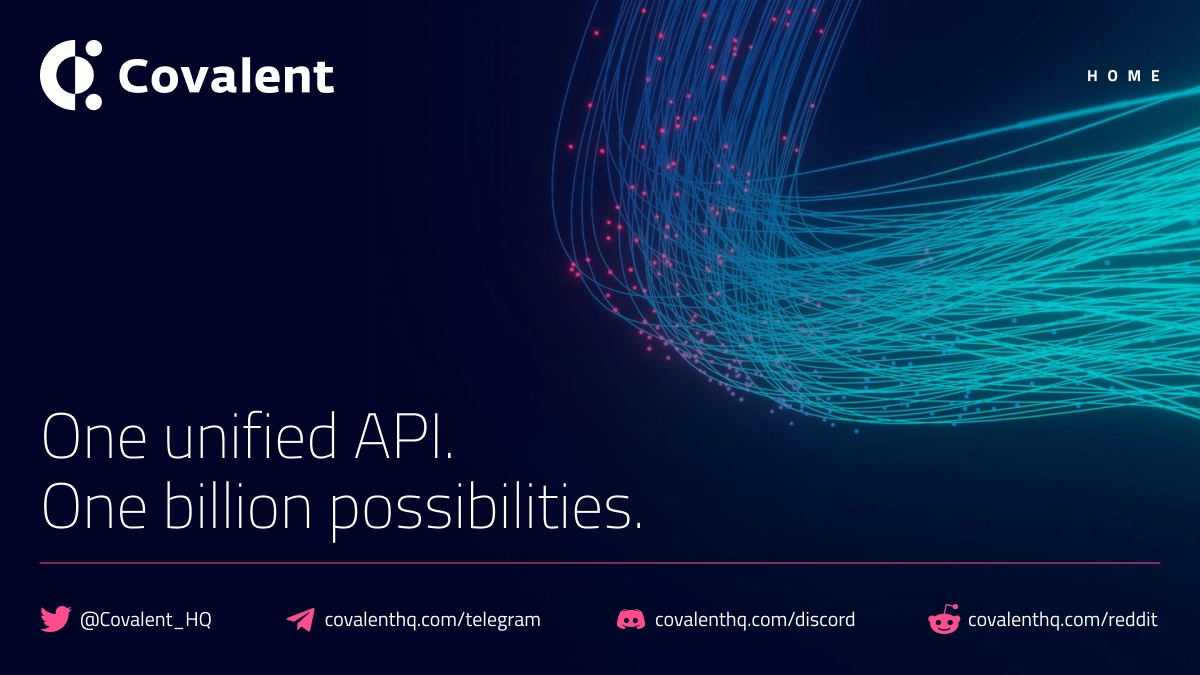 Covalent

HOME

One unified API.
One billion possibilities.

@Covalent_HQ covalenthq.com/telegram covalenthq.com/discord covalenthq.com/reddit